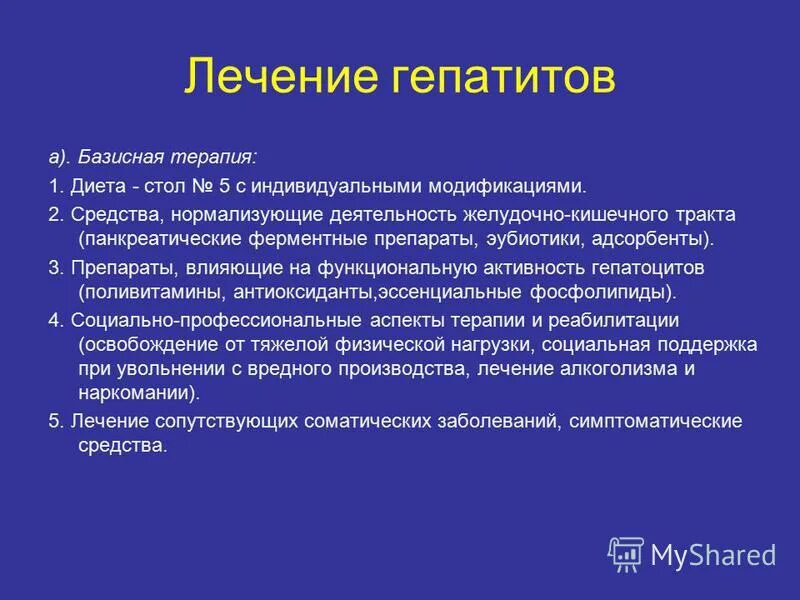 Лечение гепатитов

а). Базисная терапия:

1. Диета - стол № 5 с индивидуальными модификациями.

2. Средства, нормализующие деятельность желудочно-кишечного тракта (панкреатические ферментные препараты, эубиотики, адсорбенты).

3. Препараты, влияющие на функциональную активность гепатоцитов (поливитамины, антиоксиданты,эссенциальные фосфолипиды).

4. Социально-профессиональные аспекты терапии и реабилитации (освобождение от тяжелой физической нагрузки, социальная поддержка при увольнении с вредного производства, лечение алкоголизма и наркомании).

5. Лечение сопутствующих соматических заболеваний, симптоматические средства.

MyShared